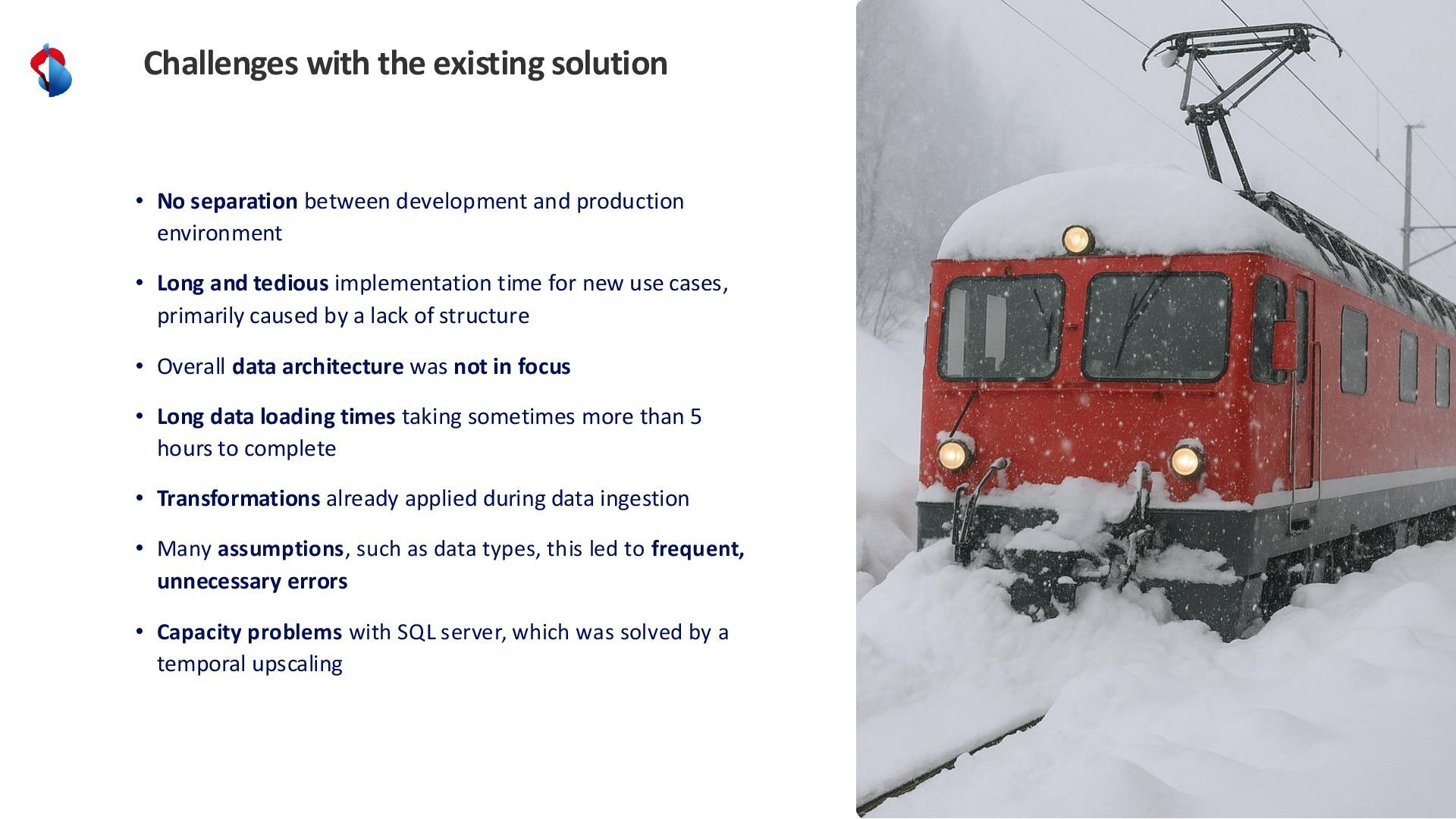 Challenges with the existing solution

• No separation between development and production environment

• Long and tedious implementation time for new use cases, primarily caused by a lack of structure

• Overall data architecture was not in focus

• Long data loading times taking sometimes more than 5 hours to complete

• Transformations already applied during data ingestion

• Many assumptions, such as data types, this led to frequent, unnecessary errors

• Capacity problems with SQL server, which was solved by a temporal upscaling